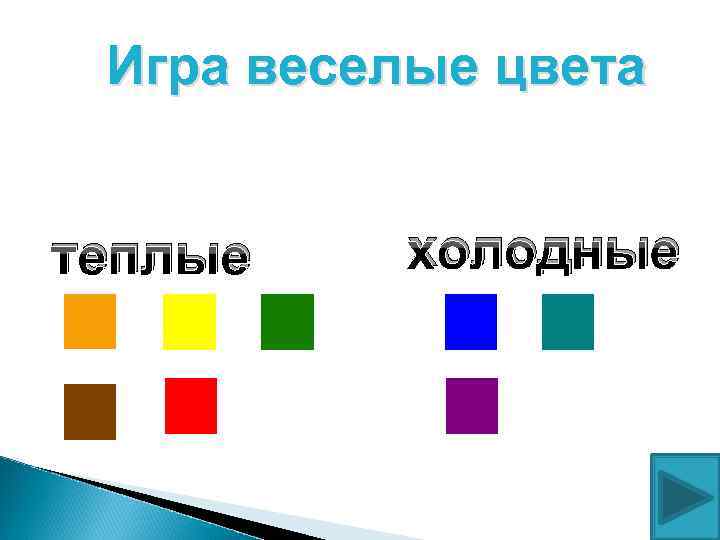 Игра веселые цвета

теплые

холодные